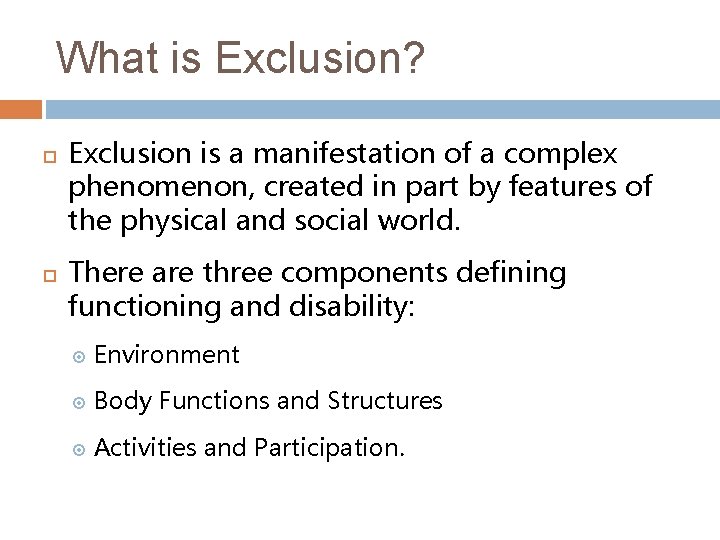 What is Exclusion?

Exclusion is a manifestation of a complex phenomenon, created in part by features of the physical and social world.

There are three components defining functioning and disability:

Environment

Body Functions and Structures

Activities and Participation.